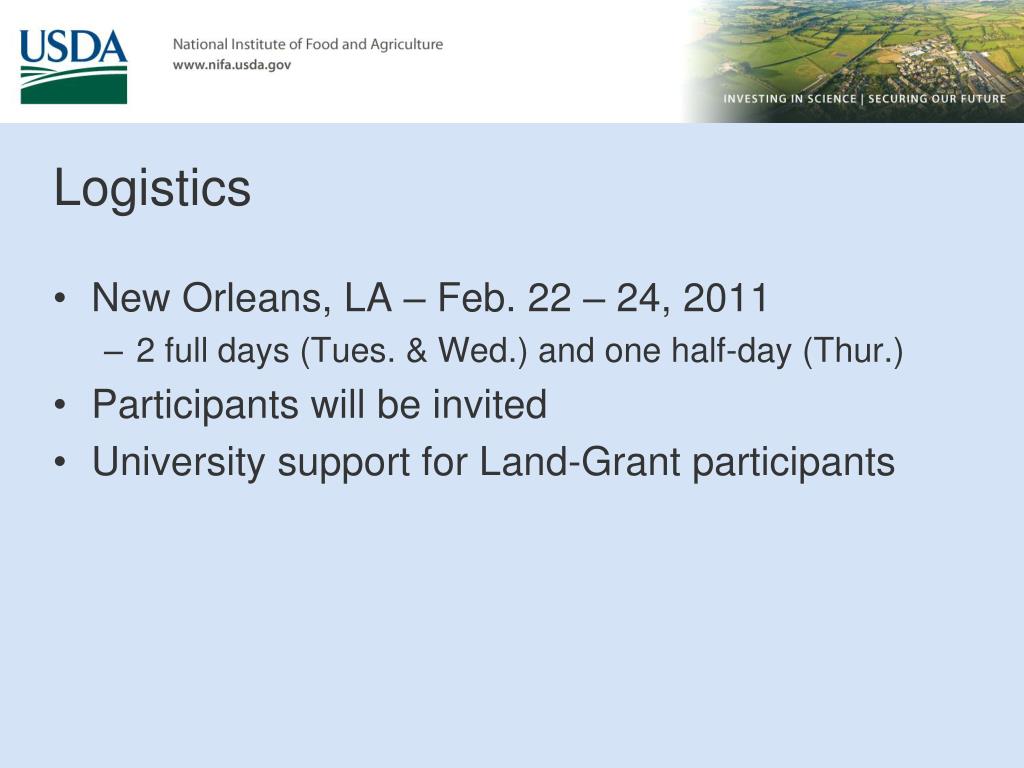 USDA

National Institute of Food and Agriculture
www.nifa.usda.gov

INVESTING IN SCIENCE | SECURING OUR FUTURE

Logistics

• New Orleans, LA – Feb. 22 – 24, 2011
  – 2 full days (Tues. & Wed.) and one half-day (Thur.)
• Participants will be invited
• University support for Land-Grant participants